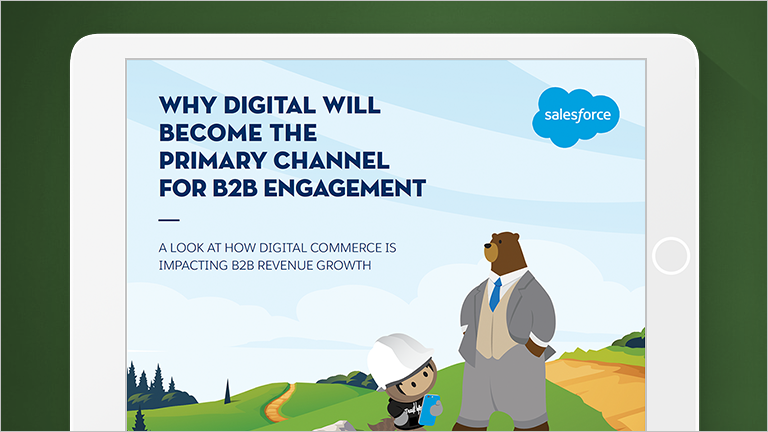 WHY DIGITAL WILL BECOME THE PRIMARY CHANNEL FOR B2B ENGAGEMENT

salesforce

A LOOK AT HOW DIGITAL COMMERCE IS IMPACTING B2B REVENUE GROWTH